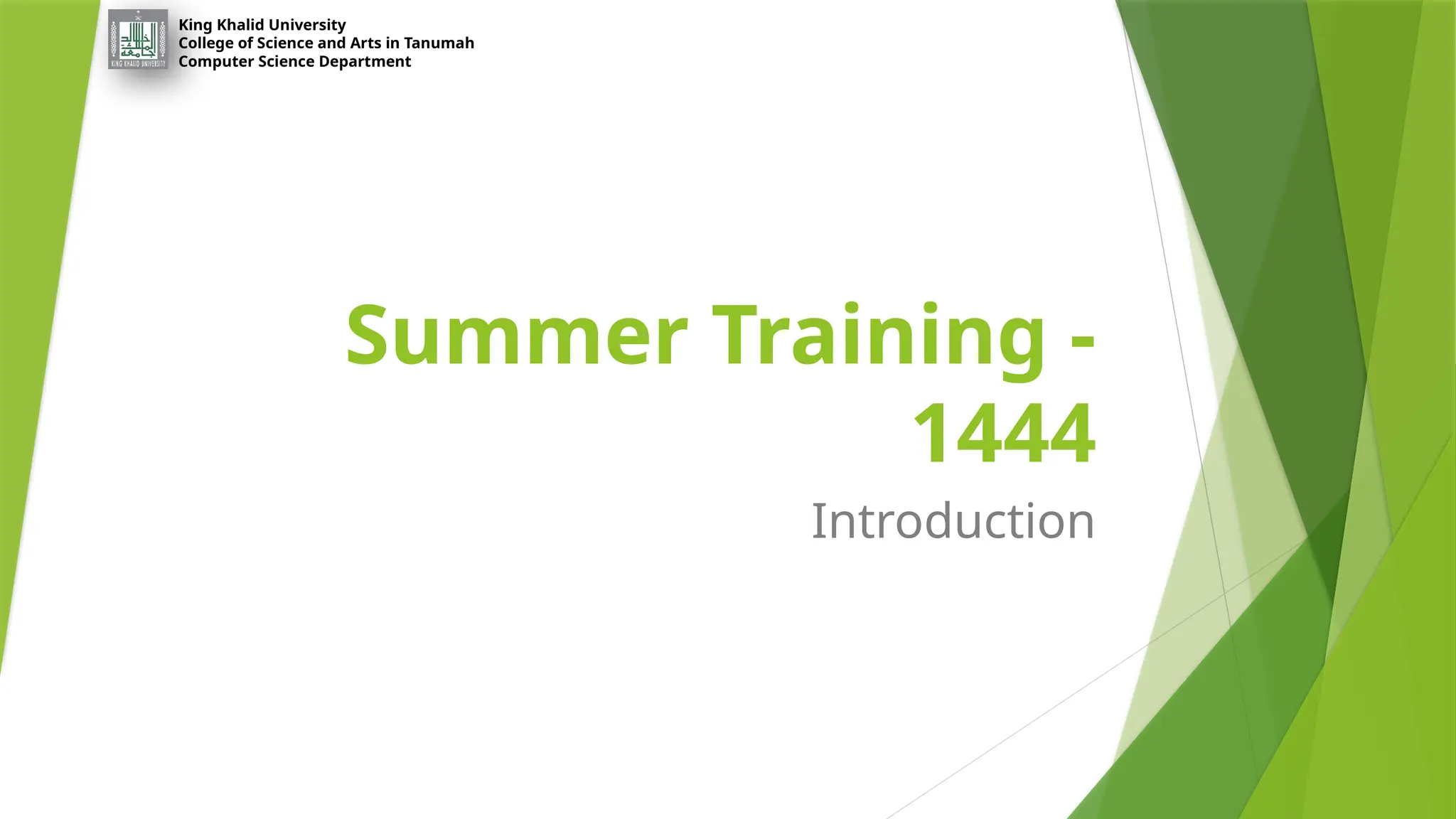 KING KHALID UNIVERSITY

King Khalid University
College of Science and Arts in Tanumah
Computer Science Department

Summer Training - 1444

Introduction